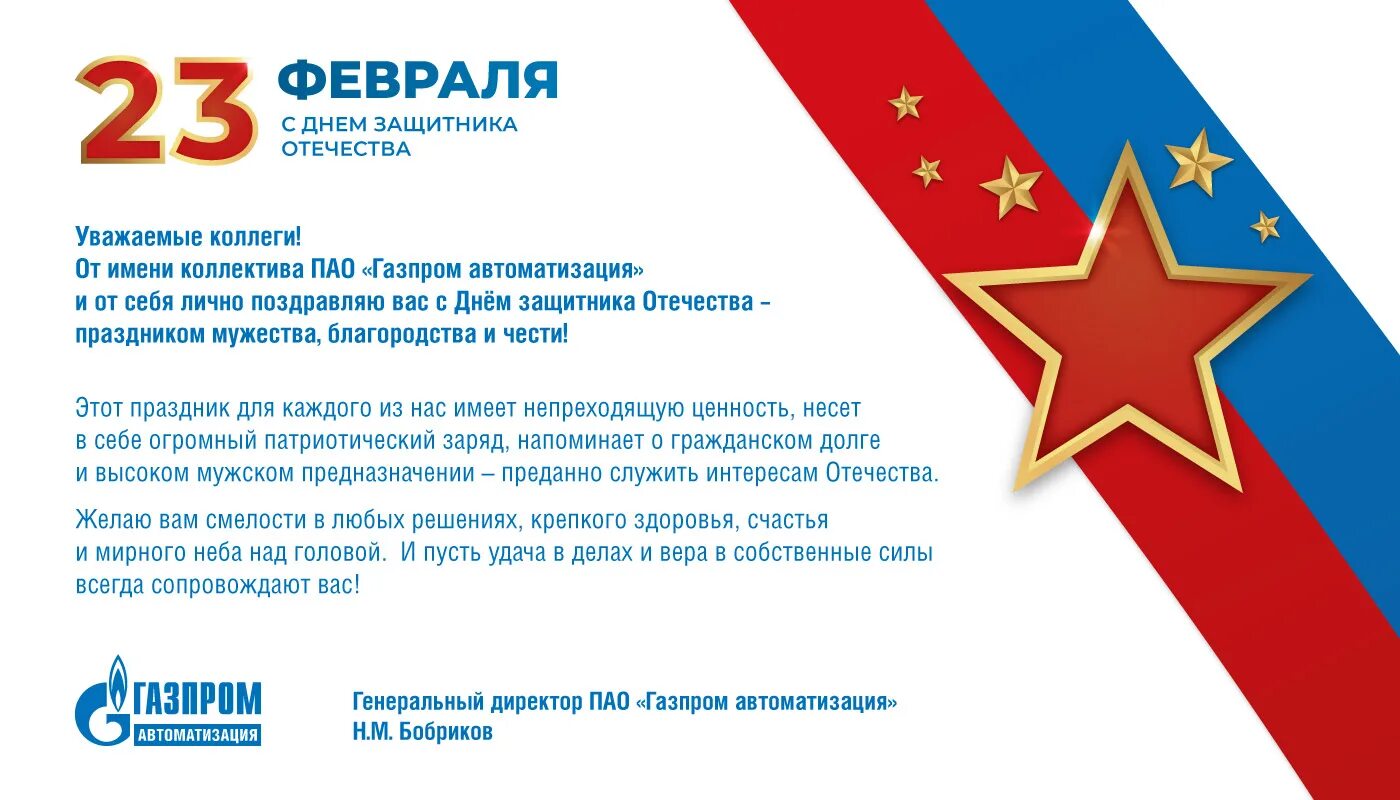 23 ФЕВРАЛЯ
С ДНЕМ ЗАЩИТНИКА ОТЕЧЕСТВА

Уважаемые коллеги!
От имени коллектива ПАО «Газпром автоматизация» и от себя лично поздравляю вас с Днём защитника Отечества – праздником мужества, благородства и чести!

Этот праздник для каждого из нас имеет непреходящую ценность, несет в себе огромный патриотический заряд, напоминает о гражданском долге и высоком мужском предназначении – преданно служить интересам Отечества.

Желаю вам смелости в любых решениях, крепкого здоровья, счастья и мирного неба над головой. И пусть удача в делах и вера в собственные силы всегда сопровождают вас!

ГАЗПРОМ
АВТОМАТИЗАЦИЯ

Генеральный директор ПАО «Газпром автоматизация»
Н.М. Бобриков